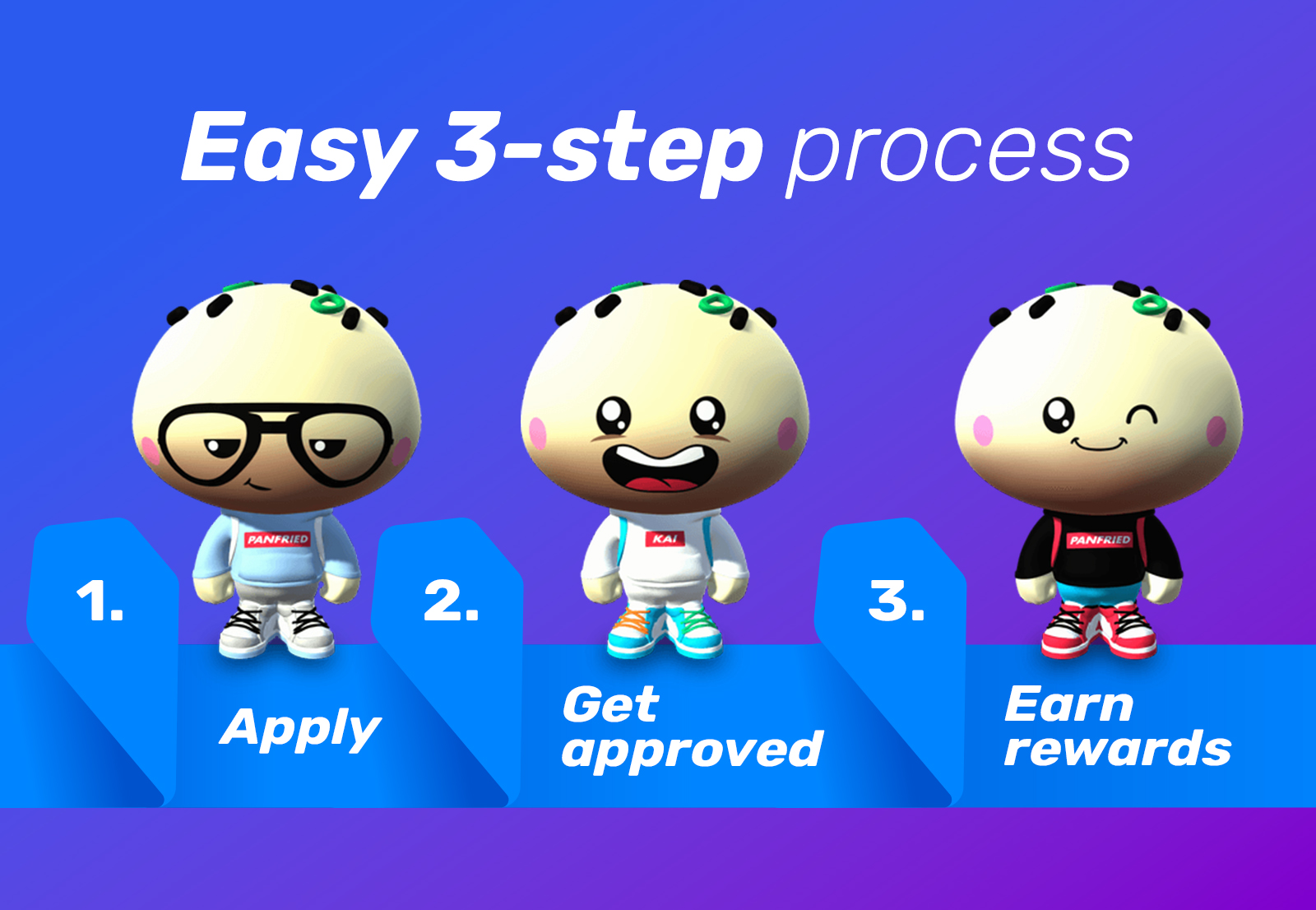 Easy 3-step process

PANFRIED

1.

Apply

KAI

2.

Get approved

PANFRIED

3.

Earn rewards